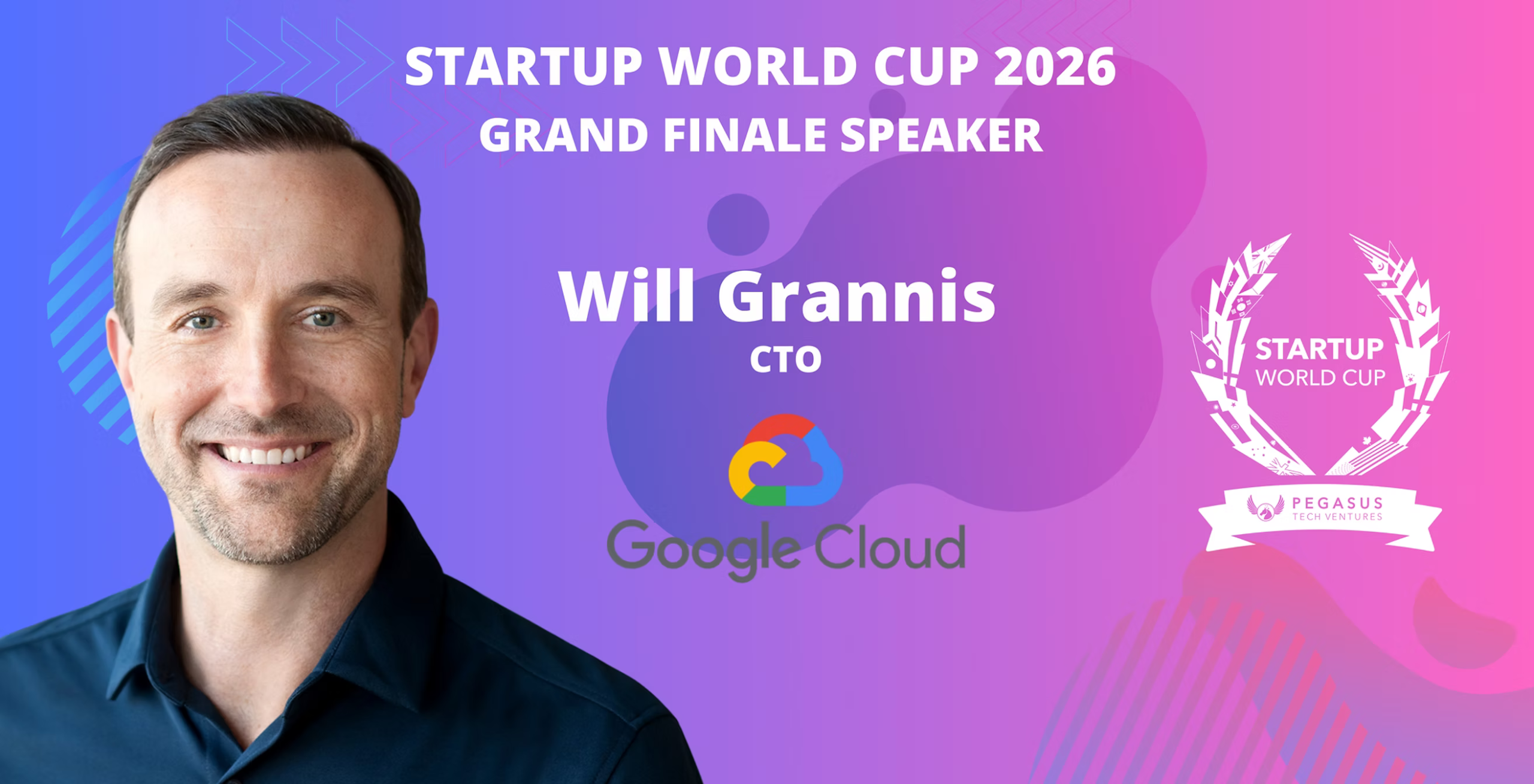 STARTUP WORLD CUP 2026
GRAND FINALE SPEAKER

Will Grannis
CTO

Google Cloud

STARTUP
WORLD CUP

PEGASUS
TECH VENTURES